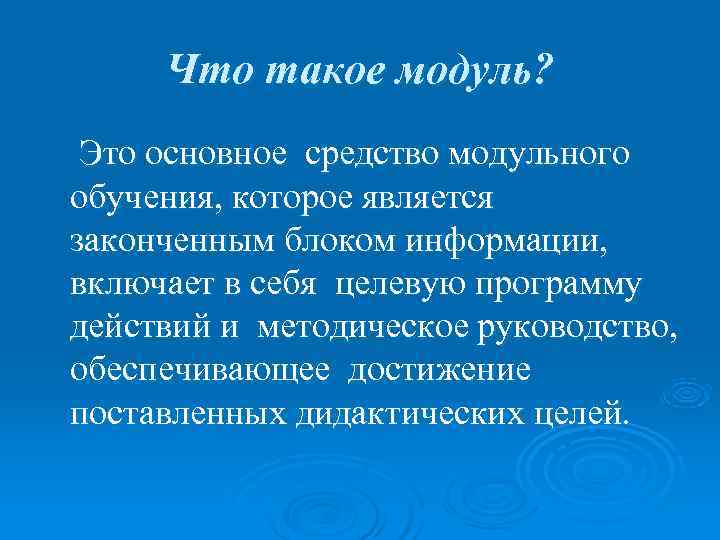 Что такое модуль?

Это основное средство модульного обучения, которое является законченным блоком информации, включает в себя целевую программу действий и методическое руководство, обеспечивающее достижение поставленных дидактических целей.